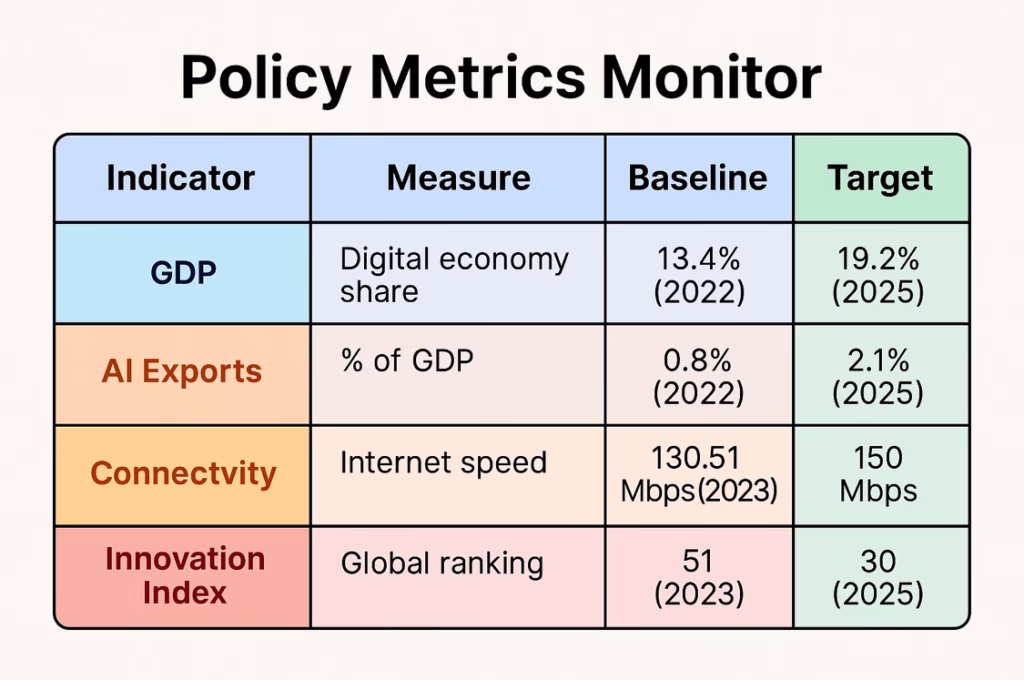 Policy Metrics Monitor

| Indicator | Measure | Baseline | Target |
|---|---|---|---|
| GDP | Digital economy share | 13.4% (2022) | 19.2% (2025) |
| AI Exports | % of GDP | 0.8% (2022) | 2.1% (2025) |
| Connectvity | Internet speed | 130.51 Mbps(2023) | 150 Mbps |
| Innovation Index | Global ranking | 51 (2023) | 30 (2025) |